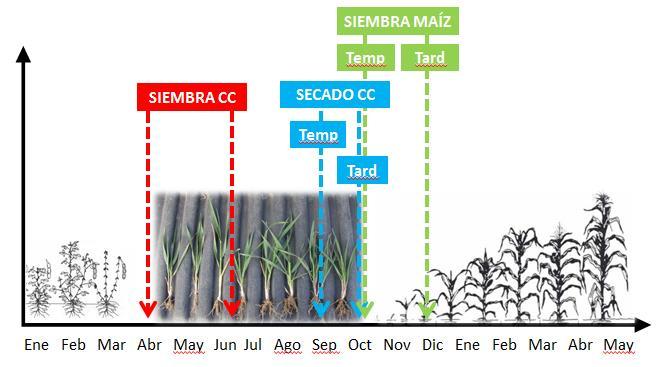 SIEMBRA MAÍZ

Temp

Tard

SIEMBRA CC

SECADO CC

Temp

Tard

Ene Feb Mar Abr May Jun Jul Ago Sep Oct Nov Dic Ene Feb Mar Abr May